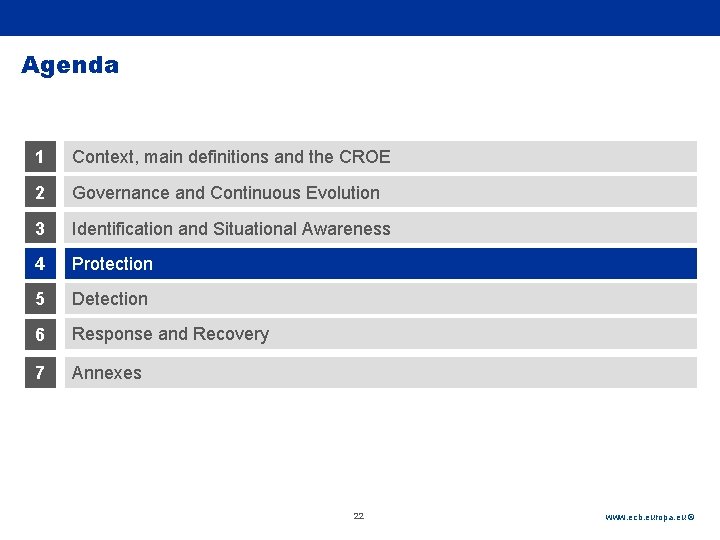 Agenda

1 Context, main definitions and the CROE

2 Governance and Continuous Evolution

3 Identification and Situational Awareness

4 Protection

5 Detection

6 Response and Recovery

7 Annexes

22

www.ecb.europa.eu ©